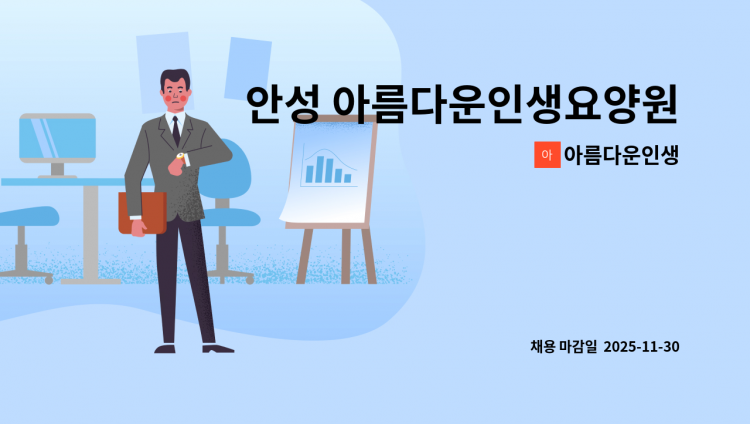 안성 아름다운인생요양원

아 아름다운인생

채용 마감일 2025-11-30